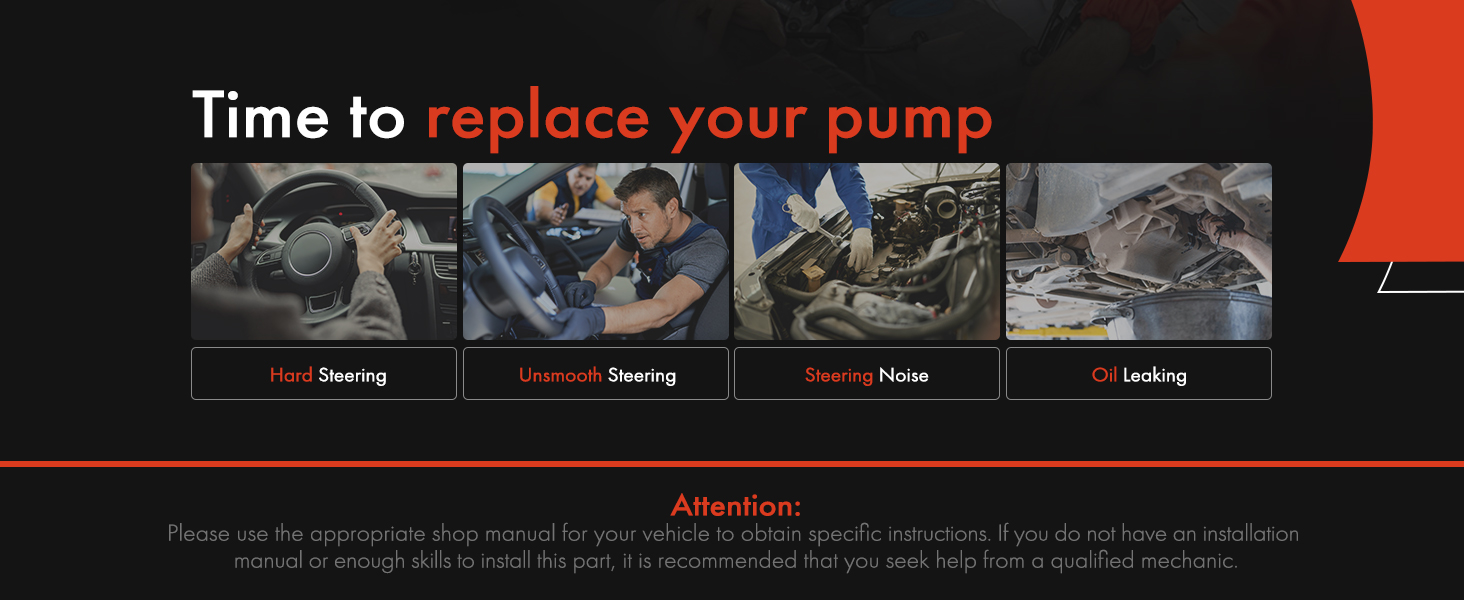 Time to replace your pump

Hard Steering

Unsmooth Steering

Steering Noise

Oil Leaking

Attention:
Please use the appropriate shop manual for your vehicle to obtain specific instructions. If you do not have an installation manual or enough skills to install this part, it is recommended that you seek help from a qualified mechanic.